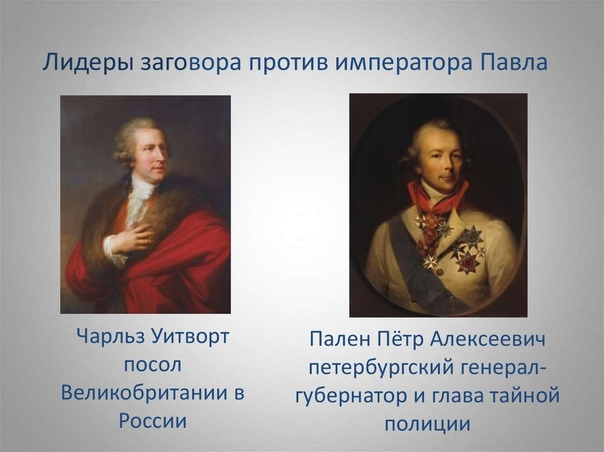 Лидеры заговора против императора Павла

Чарльз Уитворт посол Великобритании в России

Пален Пётр Алексеевич петербургский генерал-губернатор и глава тайной полиции